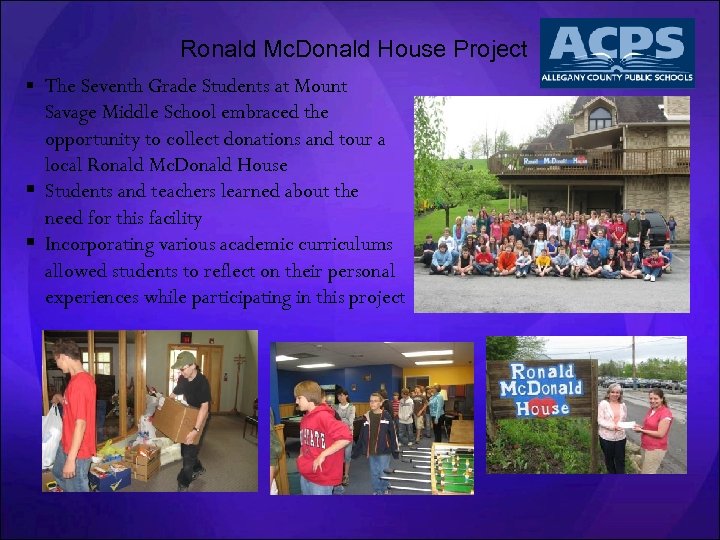 Ronald McDonald House Project

ACPS
ALLEGANY COUNTY PUBLIC SCHOOLS

▪ The Seventh Grade Students at Mount Savage Middle School embraced the opportunity to collect donations and tour a local Ronald McDonald House
▪ Students and teachers learned about the need for this facility
▪ Incorporating various academic curriculums allowed students to reflect on their personal experiences while participating in this project

Ronald McDonald House

Ronald McDonald House